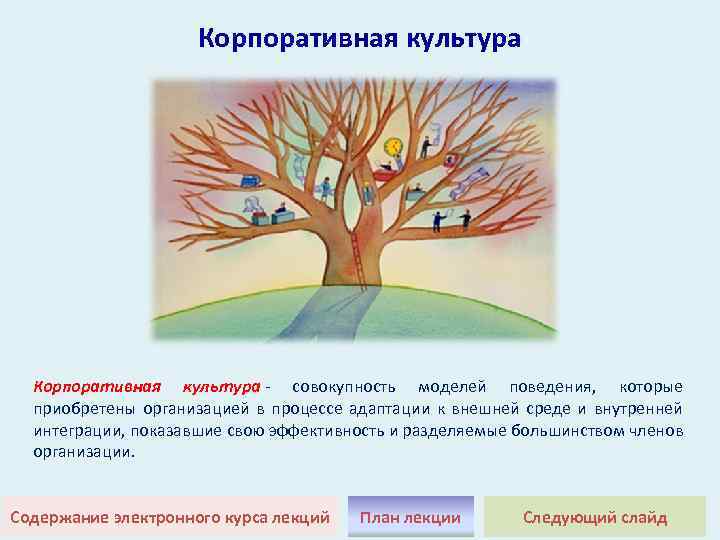 Корпоративная культура

Корпоративная культура - совокупность моделей поведения, которые приобретены организацией в процессе адаптации к внешней среде и внутренней интеграции, показавшие свою эффективность и разделяемые большинством членов организации.

Содержание электронного курса лекций

План лекции

Следующий слайд